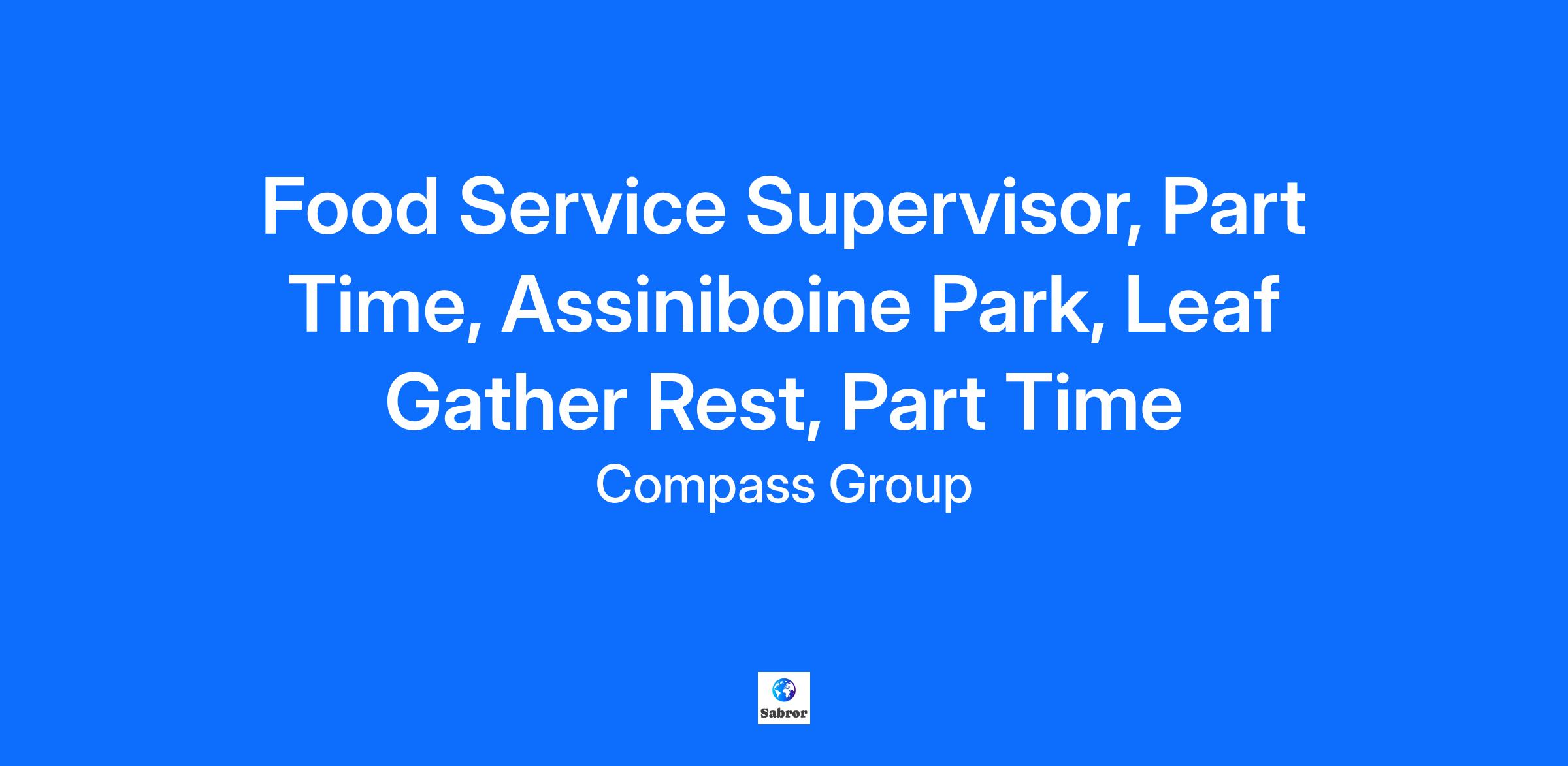 Food Service Supervisor, Part Time, Assiniboine Park, Leaf Gather Rest, Part Time

Compass Group

Sabror